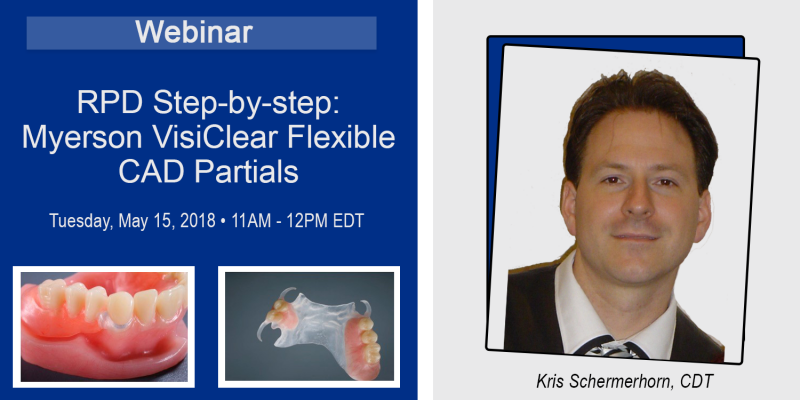 Webinar

RPD Step-by-step: Myerson VisiClear Flexible CAD Partials

Tuesday, May 15, 2018 • 11AM - 12PM EDT

Kris Schermerhorn, CDT